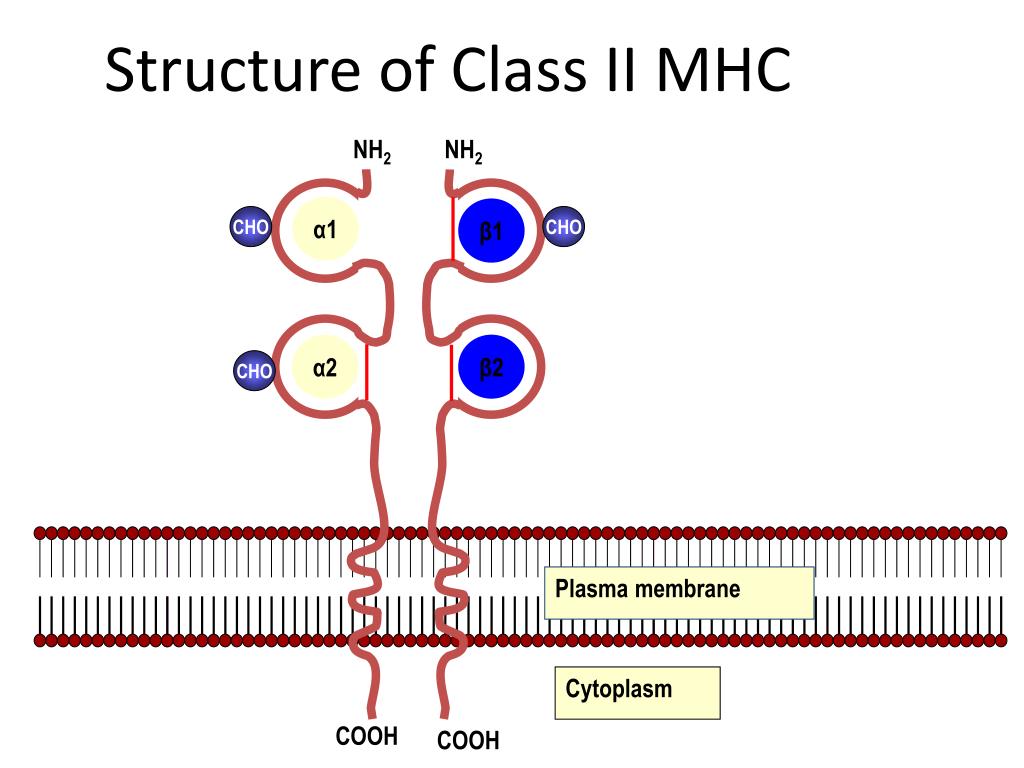 Structure of Class II MHC

$NH_2$ $NH_2$

CHO α1

β1 CHO

CHO α2

β2

Plasma membrane

Cytoplasm

COOH COOH